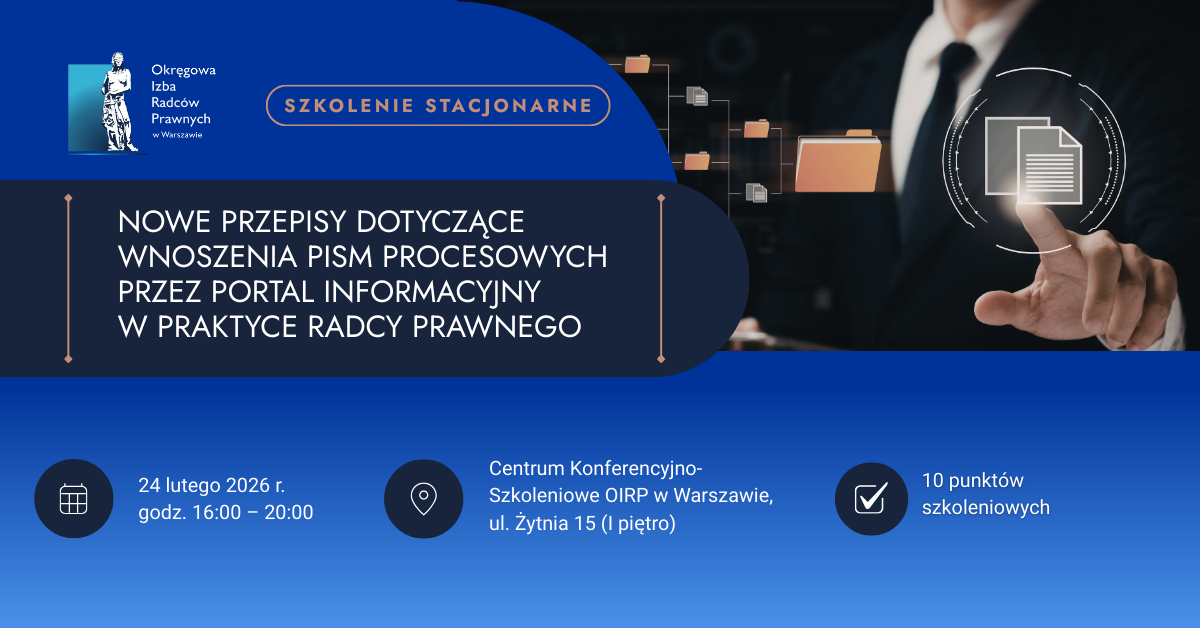 Okręgowa Izba Radców Prawnych w Warszawie

SZKOLENIE STACJONARNE

NOWE PRZEPISY DOTYCZĄCE WNOSZENIA PISM PROCESOWYCH PRZEZ PORTAL INFORMACYJNY W PRAKTYCE RADCY PRAWNEGO

24 lutego 2026 r.
godz. 16:00 – 20:00

Centrum Konferencyjno-Szkoleniowe OIRP w Warszawie,
ul. Żytnia 15 (I piętro)

10 punktów szkoleniowych